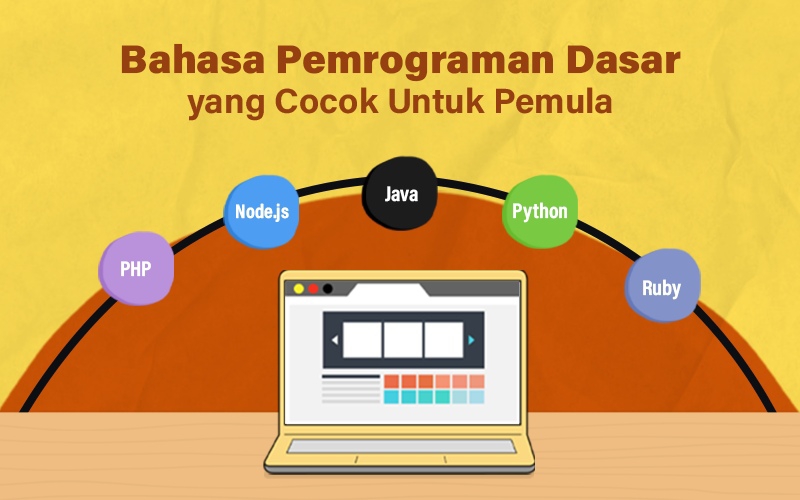 Bahasa Pemrograman Dasar
yang Cocok Untuk Pemula

PHP

Node.js

Java

Python

Ruby